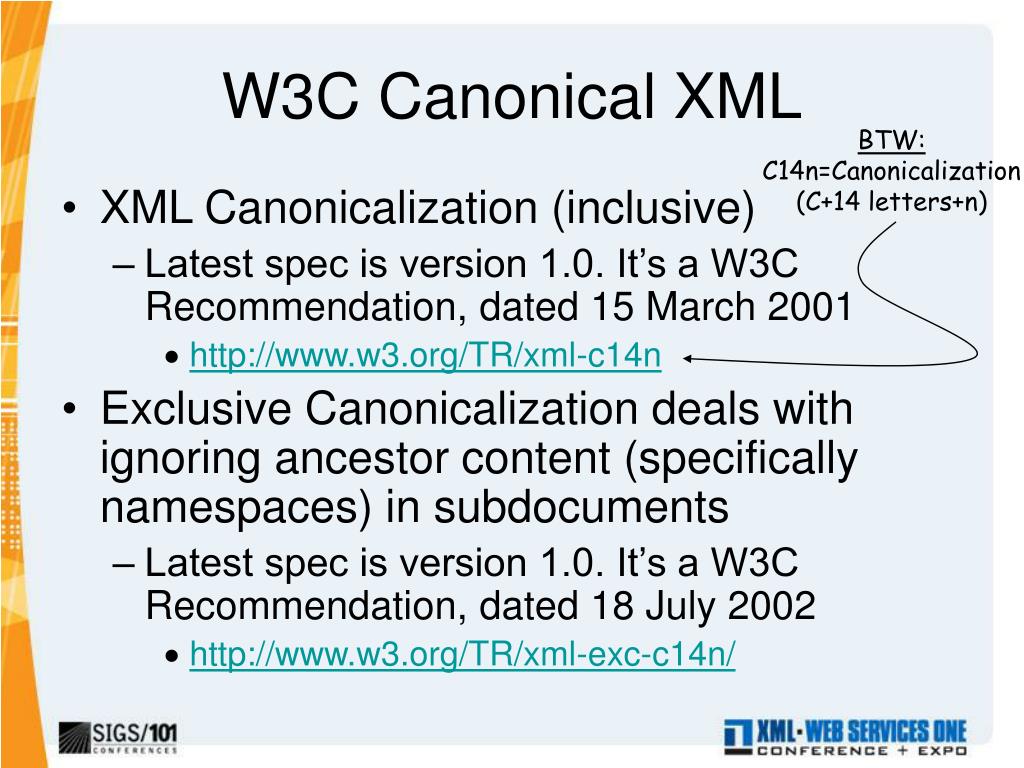 W3C Canonical XML

BTW:
C14n=Canonicalization
(C+14 letters+n)

• XML Canonicalization (inclusive)
– Latest spec is version 1.0. It's a W3C Recommendation, dated 15 March 2001
• http://www.w3.org/TR/xml-c14n
• Exclusive Canonicalization deals with ignoring ancestor content (specifically namespaces) in subdocuments
– Latest spec is version 1.0. It's a W3C Recommendation, dated 18 July 2002
• http://www.w3.org/TR/xml-exc-c14n/

SIGS/101 CONFERENCES

XML·WEB SERVICES ONE
CONFERENCE + EXPO